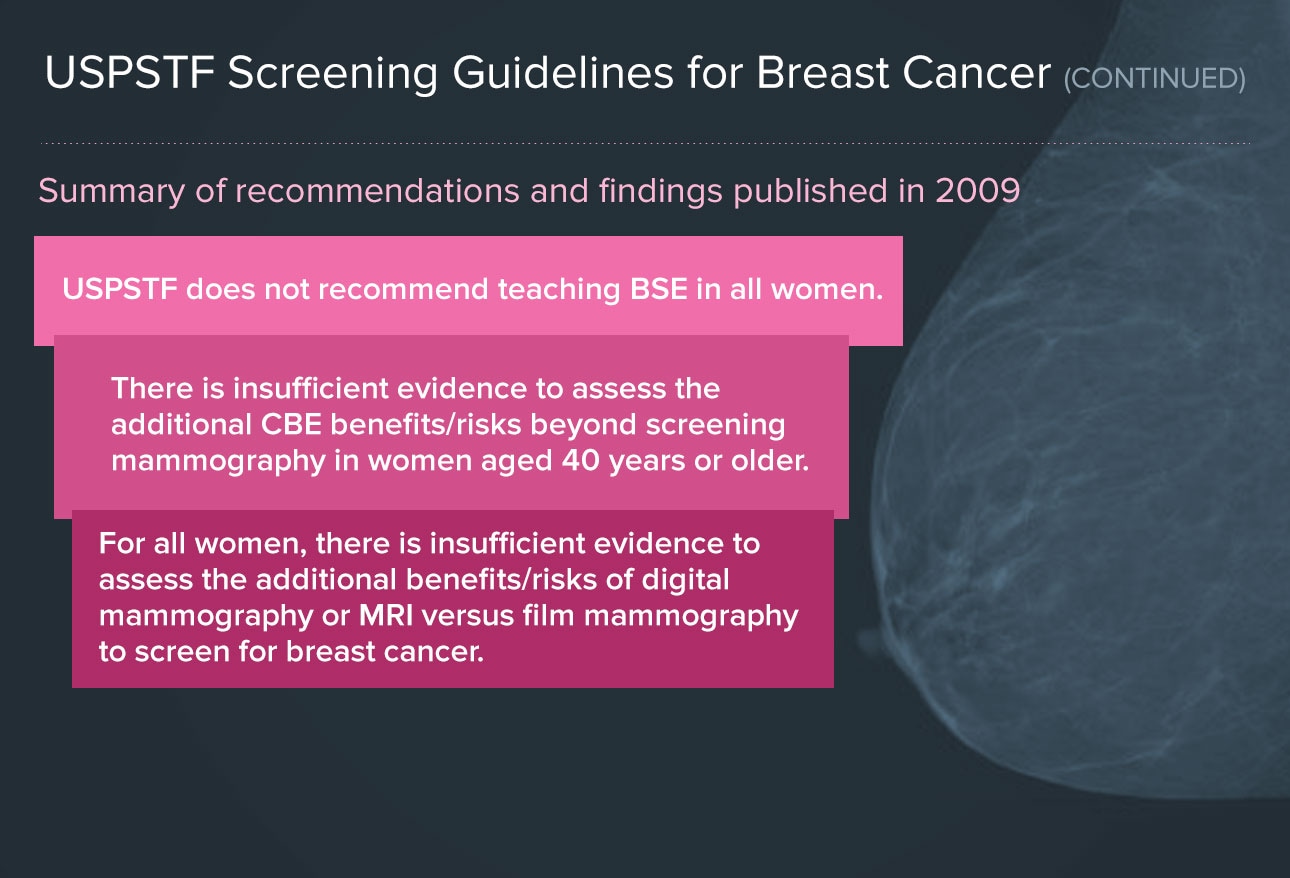 USPSTF Screening Guidelines for Breast Cancer (CONTINUED)

Summary of recommendations and findings published in 2009

USPSTF does not recommend teaching BSE in all women.

There is insufficient evidence to assess the additional CBE benefits/risks beyond screening mammography in women aged 40 years or older.

For all women, there is insufficient evidence to assess the additional benefits/risks of digital mammography or MRI versus film mammography to screen for breast cancer.